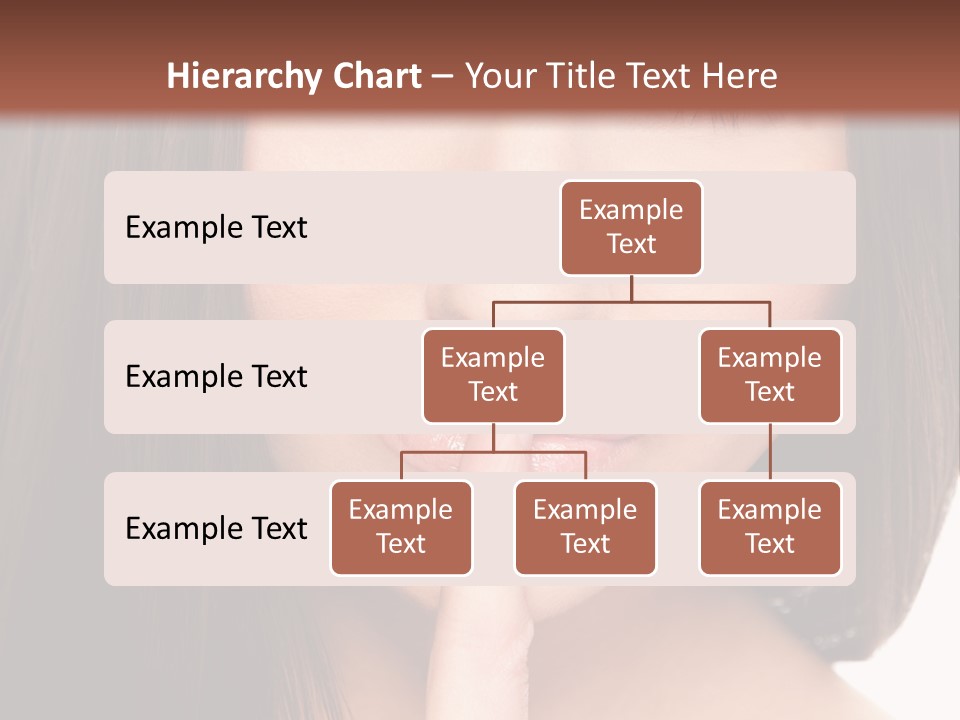 Hierarchy Chart – Your Title Text Here

Example Text

Example Text

Example Text

Example Text

Example Text

Example Text

Example Text

Example Text

Example Text